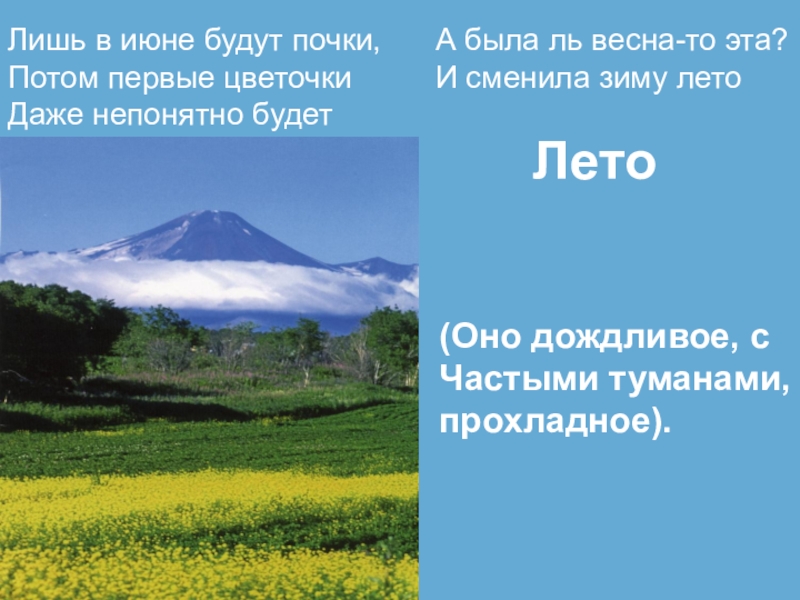 Лишь в июне будут почки,
Потом первые цветочки
Даже непонятно будет

А была ль весна-то эта?
И сменила зиму лето

Лето

(Оно дождливое, с Частыми туманами, прохладное).